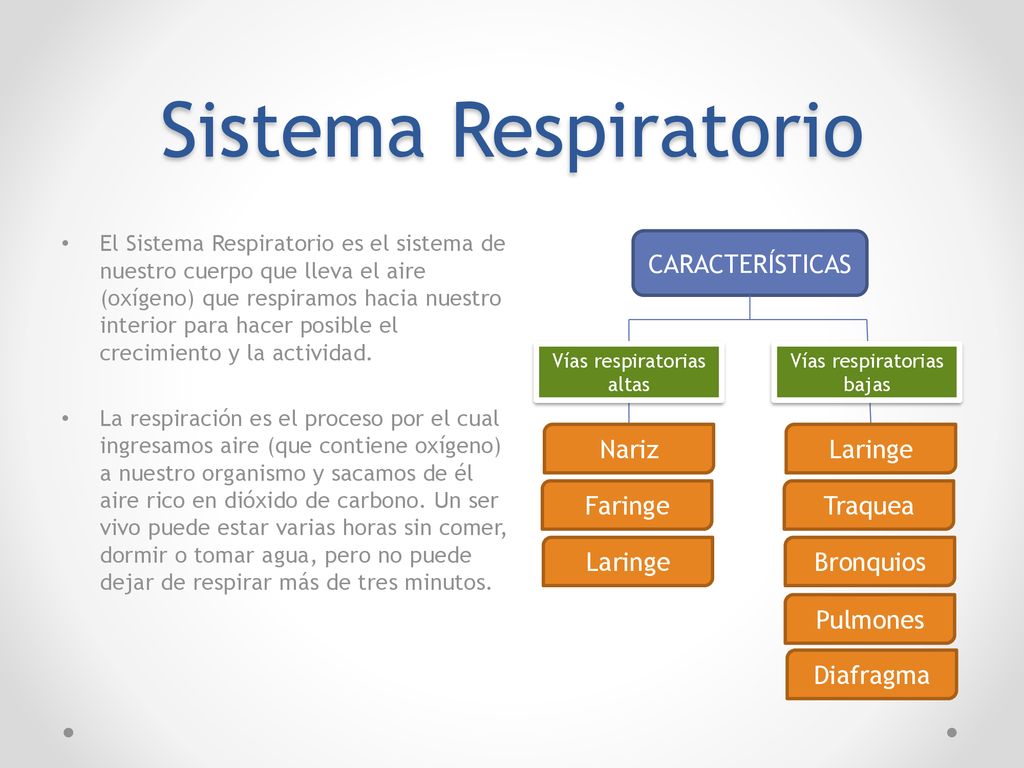 Sistema Respiratorio

• El Sistema Respiratorio es el sistema de nuestro cuerpo que lleva el aire (oxígeno) que respiramos hacia nuestro interior para hacer posible el crecimiento y la actividad.

• La respiración es el proceso por el cual ingresamos aire (que contiene oxígeno) a nuestro organismo y sacamos de él aire rico en dióxido de carbono. Un ser vivo puede estar varias horas sin comer, dormir o tomar agua, pero no puede dejar de respirar más de tres minutos.

CARACTERÍSTICAS

Vías respiratorias altas

Nariz

Faringe

Laringe

Vías respiratorias bajas

Laringe

Traquea

Bronquios

Pulmones

Diafragma